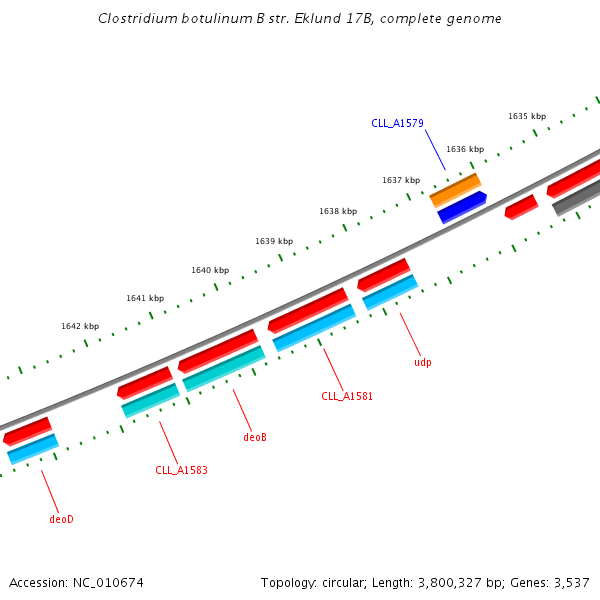 Clostridium botulinum B str. Eklund 17B, complete genome

1635 kbp

CLL_A1579

1636 kbp

1637 kbp

1638 kbp

1639 kbp

1640 kbp

1641 kbp

1642 kbp

udp

CLL_A1581

deoB

CLL_A1583

deoD

Accession: NC_010674

Topology: circular; Length: 3,800,327 bp; Genes: 3,537